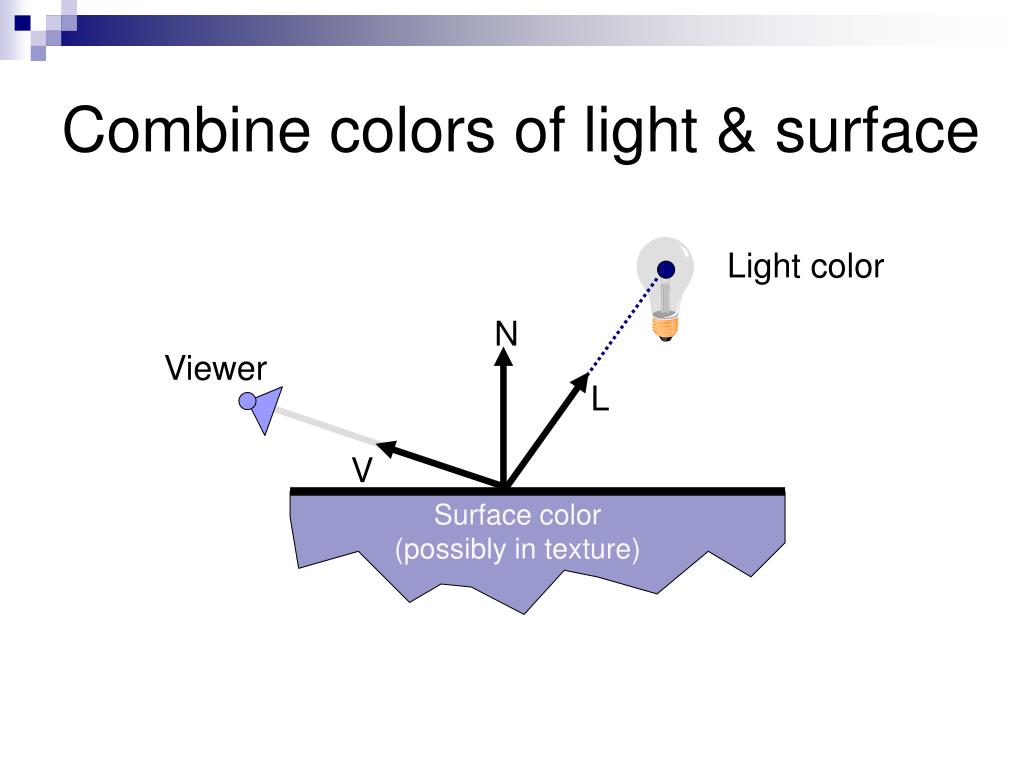 Combine colors of light & surface

Light color

N

Viewer

L

V

Surface color
(possibly in texture)